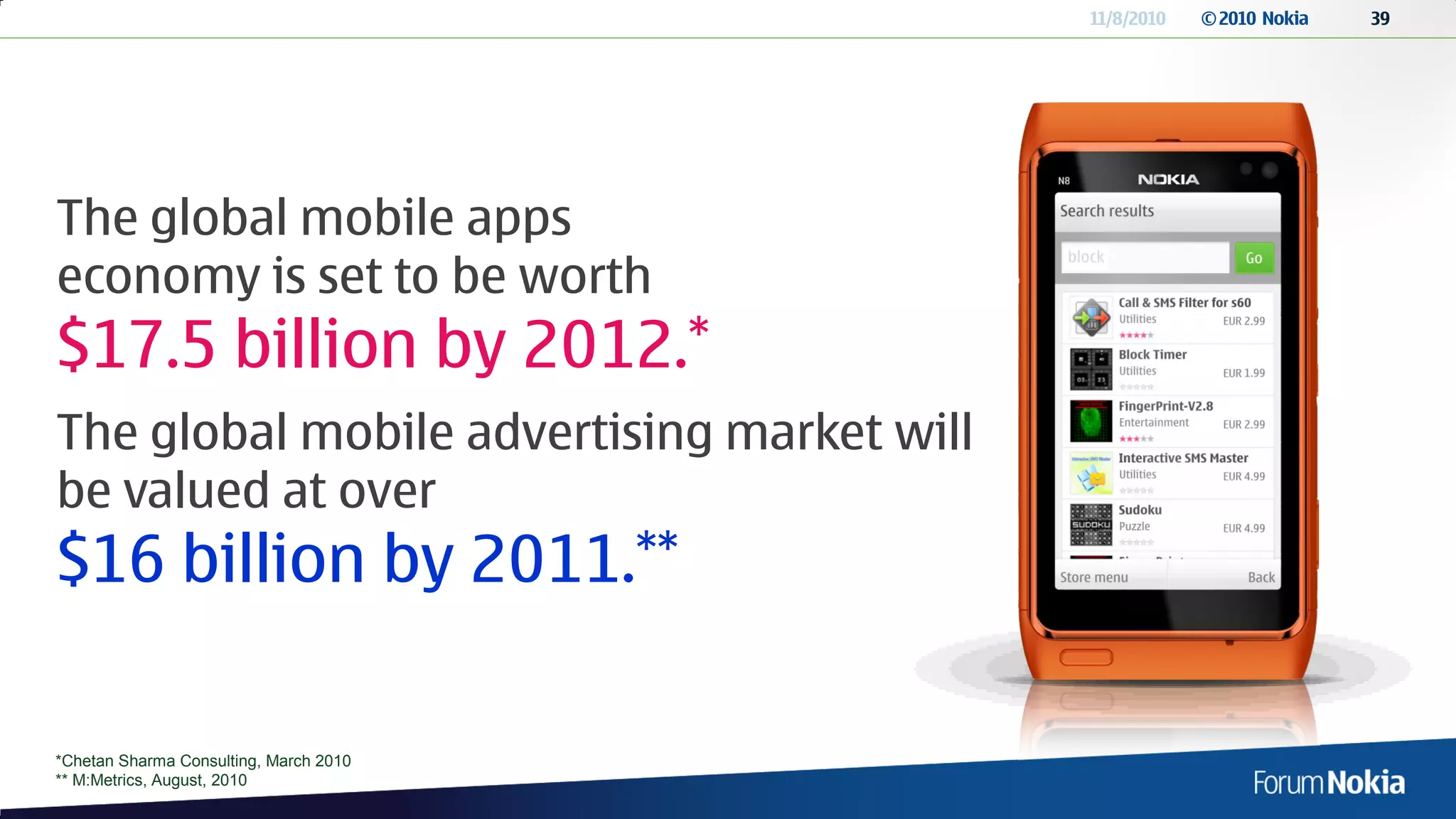 11/8/2010 © 2010 Nokia 39

The global mobile apps economy is set to be worth
$17.5 billion by 2012.*

The global mobile advertising market will be valued at over
$16 billion by 2011.**

N8 NOKIA

Search results

block Go

Call & SMS Filter for s60
Utilities EUR 2.99

Block Timer
Utilities EUR 1.99

FingerPrint-V2.8
Entertainment EUR 2.99

Interactive SMS Master
Utilities EUR 4.99

Sudoku
Puzzle EUR 4.99

Store menu Back

*Chetan Sharma Consulting, March 2010
** M:Metrics, August, 2010

Forum Nokia